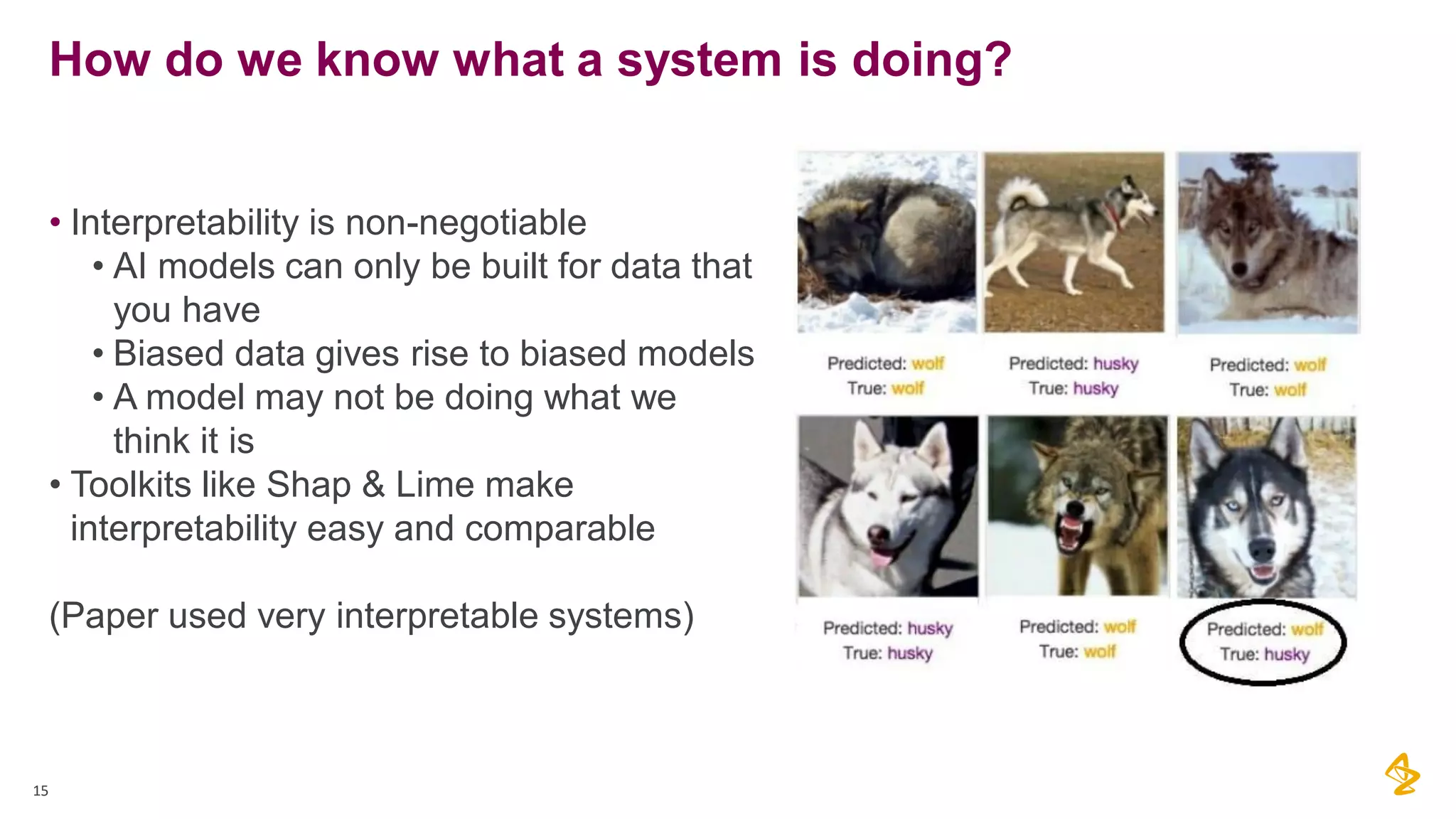 How do we know what a system is doing?

• Interpretability is non-negotiable
• AI models can only be built for data that you have
• Biased data gives rise to biased models
• A model may not be doing what we think it is
• Toolkits like Shap & Lime make interpretability easy and comparable

(Paper used very interpretable systems)

Predicted: wolf
True: wolf

Predicted: husky
True: husky

Predicted: wolf
True: wolf

Predicted: husky
True: husky

Predicted: wolf
True: wolf

Predicted: wolf
True: husky

15